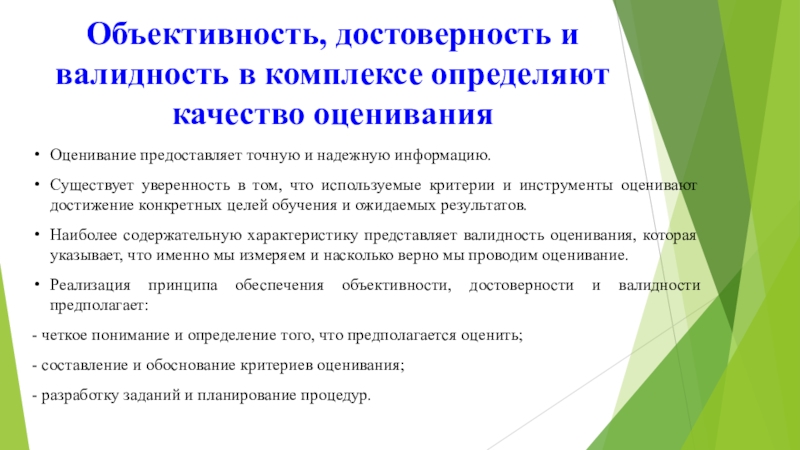 Объективность, достоверность и валидность в комплексе определяют качество оценивания

• Оценивание предоставляет точную и надежную информацию.

• Существует уверенность в том, что используемые критерии и инструменты оценивают достижение конкретных целей обучения и ожидаемых результатов.

• Наиболее содержательную характеристику представляет валидность оценивания, которая указывает, что именно мы измеряем и насколько верно мы проводим оценивание.

• Реализация принципа обеспечения объективности, достоверности и валидности предполагает:

- четкое понимание и определение того, что предполагается оценить;

- составление и обоснование критериев оценивания;

- разработку заданий и планирование процедур.